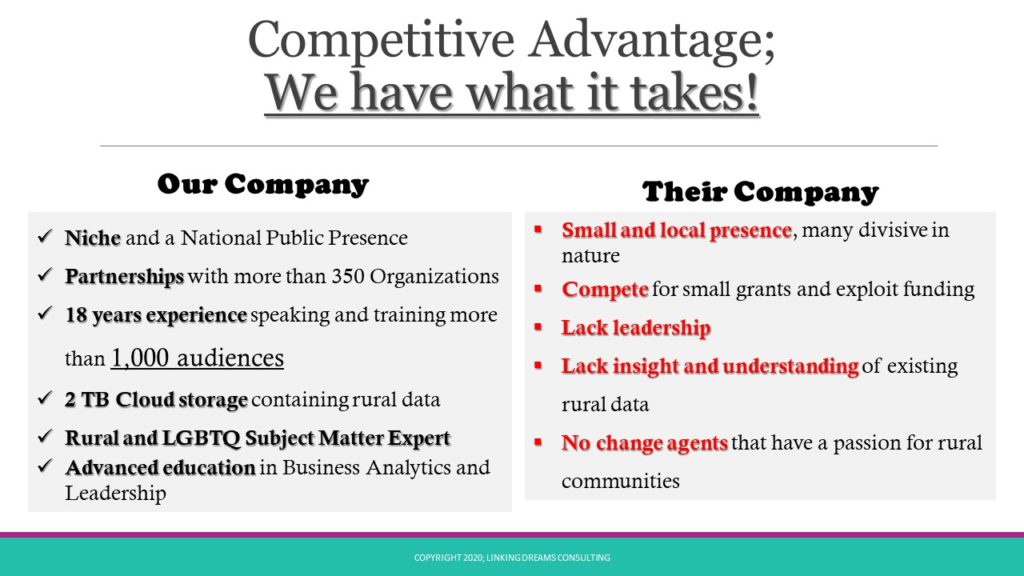 Competitive Advantage;
We have what it takes!

Our Company

✓ Niche and a National Public Presence
✓ Partnerships with more than 350 Organizations
✓ 18 years experience speaking and training more than 1,000 audiences
✓ 2 TB Cloud storage containing rural data
✓ Rural and LGBTQ Subject Matter Expert
✓ Advanced education in Business Analytics and Leadership

Their Company

▪ Small and local presence, many divisive in nature
▪ Compete for small grants and exploit funding
▪ Lack leadership
▪ Lack insight and understanding of existing rural data
▪ No change agents that have a passion for rural communities

COPYRIGHT 2020; LINKING DREAMS CONSULTING